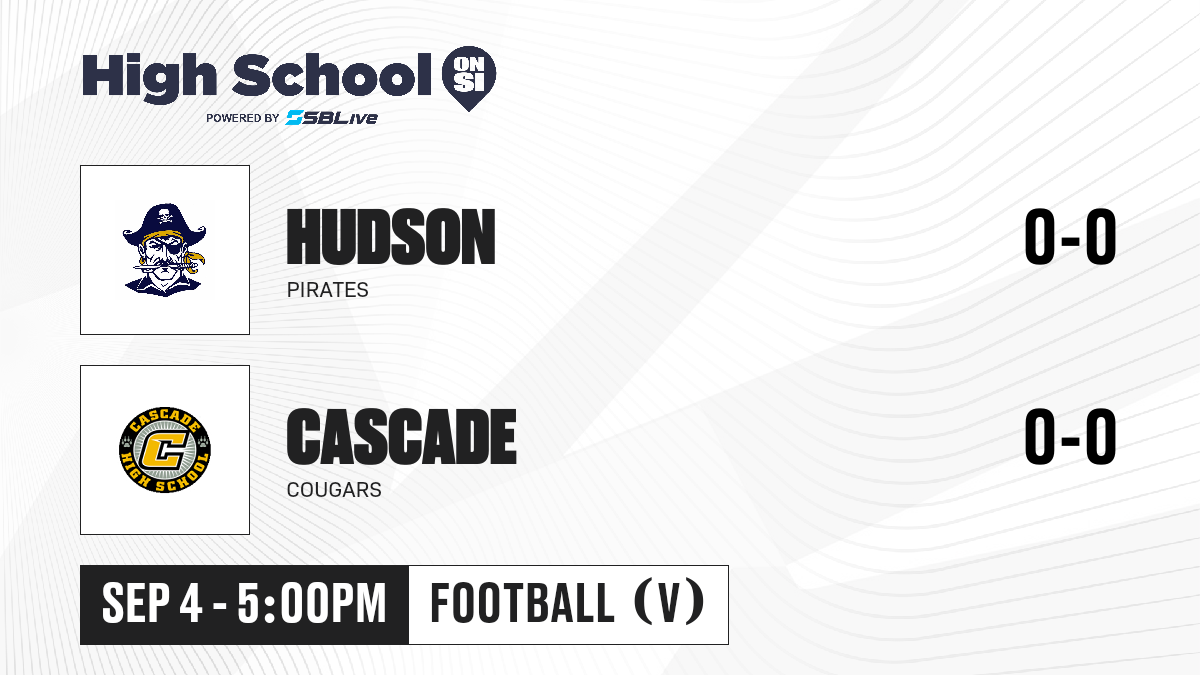 High School ON SI
POWERED BY SBLive

HUDSON
PIRATES
0-0

CASCADE
HIGH SCHOOL
C
CASCADE
COUGARS
0-0

SEP 4 - 5:00PM
FOOTBALL (V)